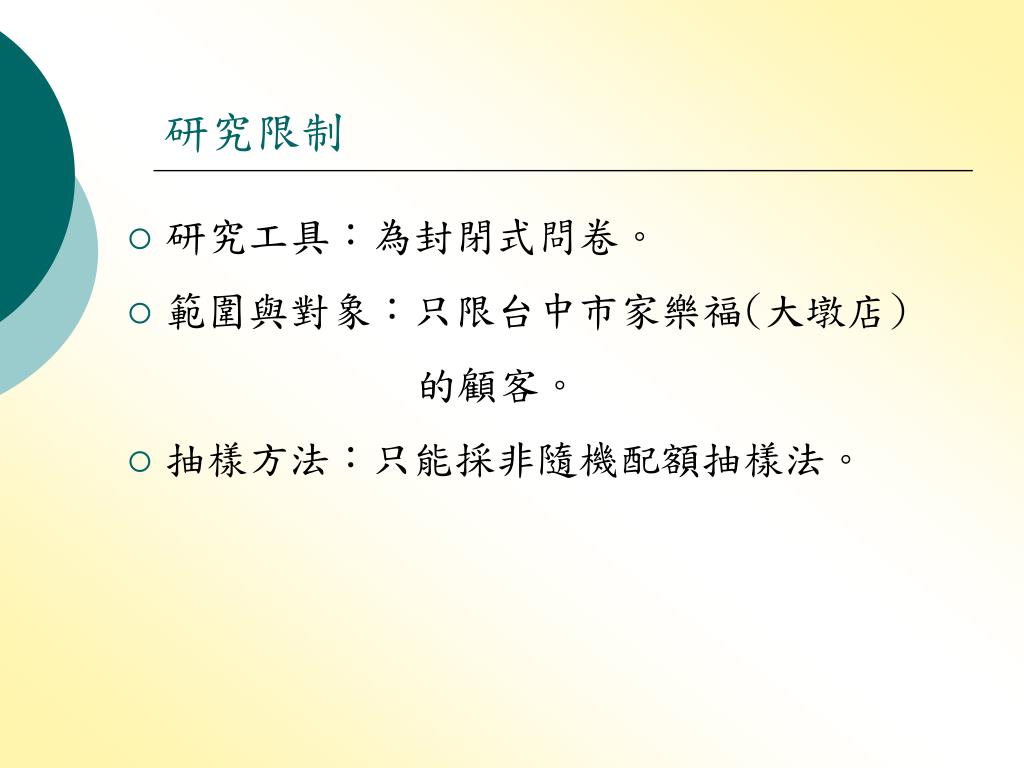 研究限制

○ 研究工具：為封閉式問卷。

○ 範圍與對象：只限台中市家樂福(大墩店)的顧客。

○ 抽樣方法：只能採非隨機配額抽樣法。